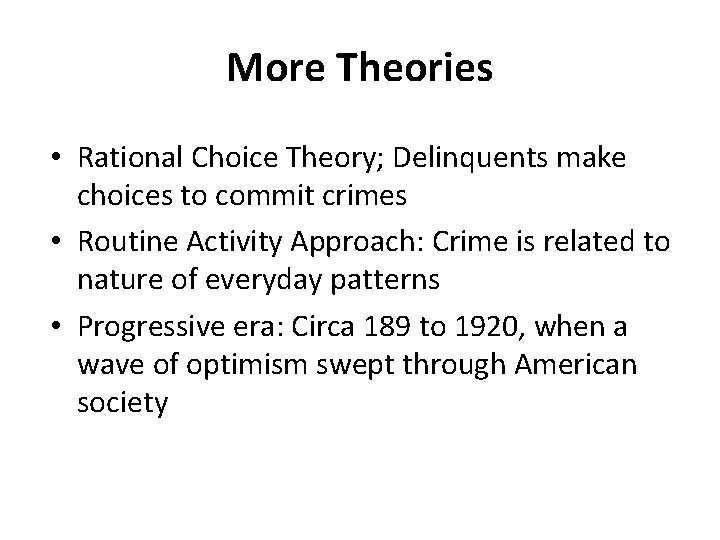 More Theories

• Rational Choice Theory; Delinquents make choices to commit crimes
• Routine Activity Approach: Crime is related to nature of everyday patterns
• Progressive era: Circa 189 to 1920, when a wave of optimism swept through American society